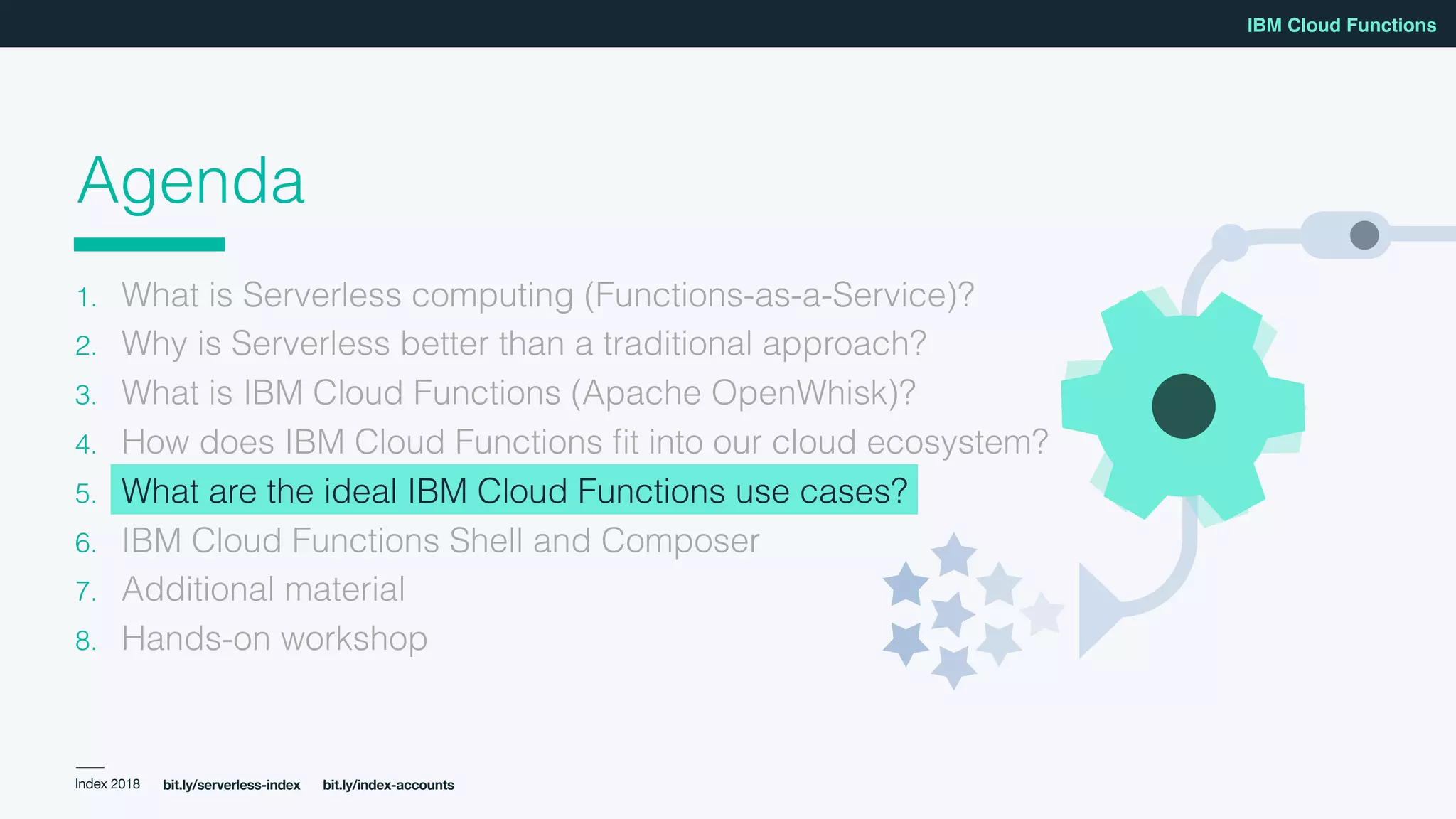 IBM Cloud Functions

Agenda

1. What is Serverless computing (Functions-as-a-Service)?
2. Why is Serverless better than a traditional approach?
3. What is IBM Cloud Functions (Apache OpenWhisk)?
4. How does IBM Cloud Functions fit into our cloud ecosystem?
5. What are the ideal IBM Cloud Functions use cases?
6. IBM Cloud Functions Shell and Composer
7. Additional material
8. Hands-on workshop

Index 2018 bit.ly/serverless-index bit.ly/index-accounts